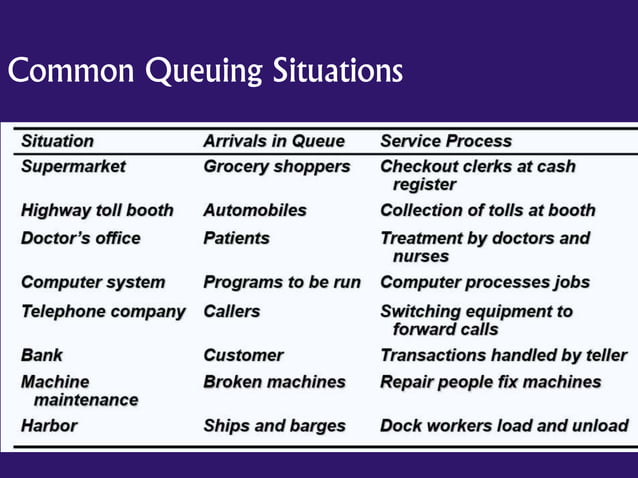 Common Queuing Situations

| Situation | Arrivals in Queue | Service Process |
|---|---|---|
| Supermarket | Grocery shoppers | Checkout clerks at cash register |
| Highway toll booth | Automobiles | Collection of tolls at booth |
| Doctor's office | Patients | Treatment by doctors and nurses |
| Computer system | Programs to be run | Computer processes jobs |
| Telephone company | Callers | Switching equipment to forward calls |
| Bank | Customer | Transactions handled by teller |
| Machine maintenance | Broken machines | Repair people fix machines |
| Harbor | Ships and barges | Dock workers load and unload |